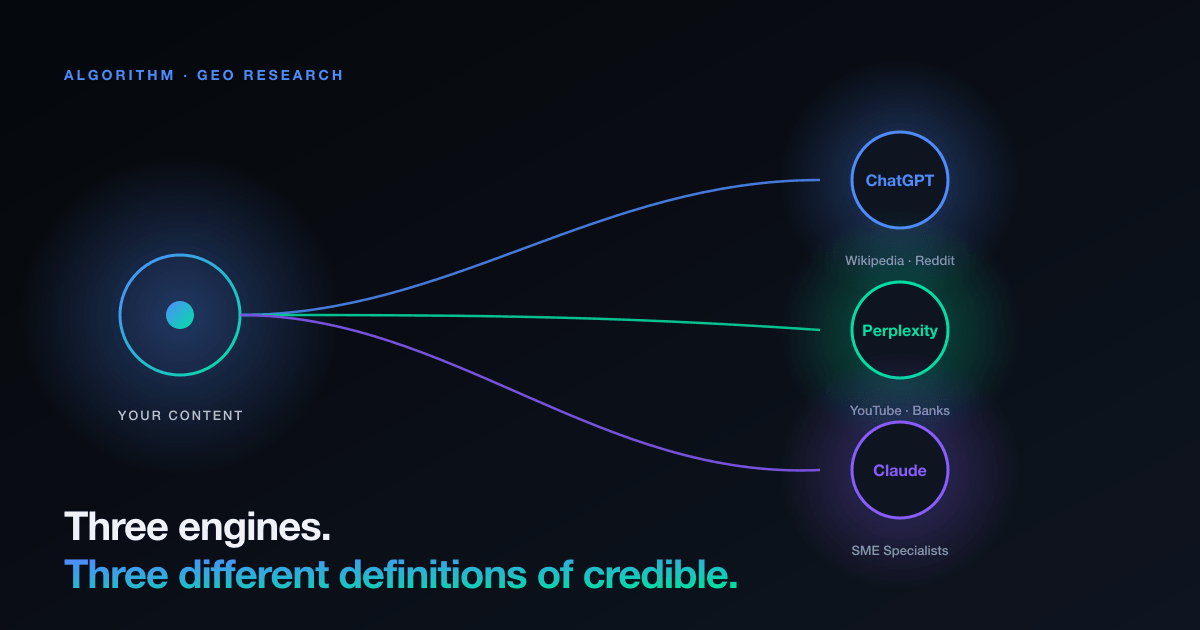 ALGORITHM · GEO RESEARCH

YOUR CONTENT

ChatGPT

Wikipedia · Reddit

Perplexity

YouTube · Banks

Claude

SME Specialists

Three engines.

Three different definitions of credible.